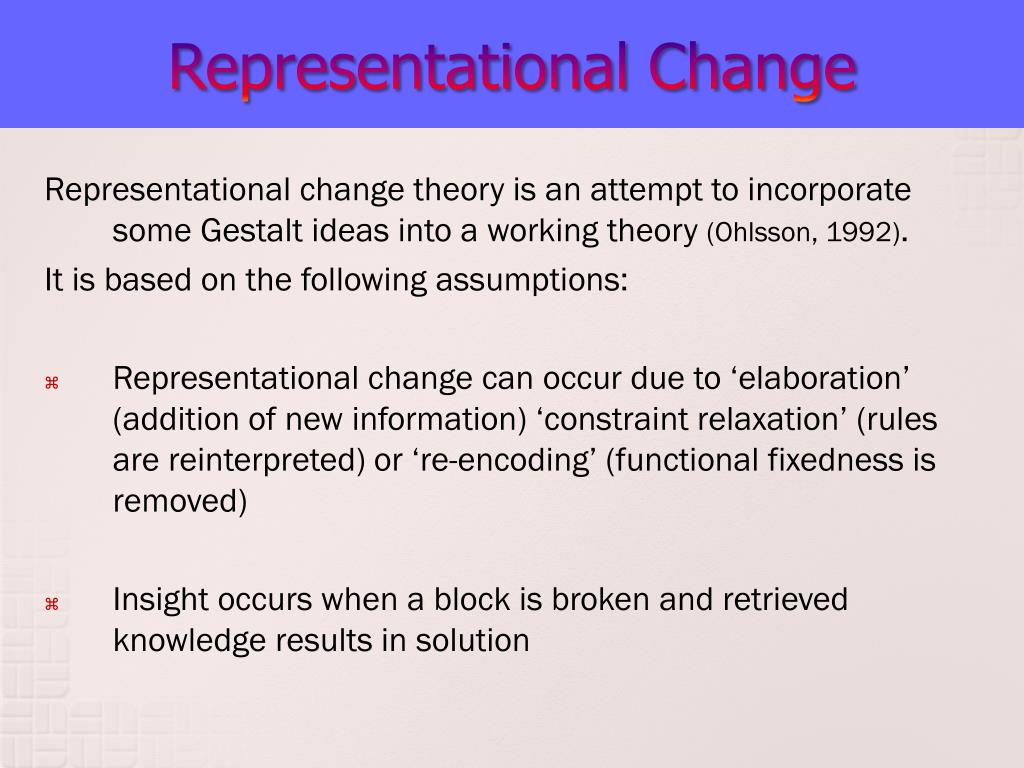 Representational Change

Representational change theory is an attempt to incorporate some Gestalt ideas into a working theory (Ohlsson, 1992).

It is based on the following assumptions:

⌘ Representational change can occur due to ‘elaboration’ (addition of new information) ‘constraint relaxation’ (rules are reinterpreted) or ‘re-encoding’ (functional fixedness is removed)

⌘ Insight occurs when a block is broken and retrieved knowledge results in solution